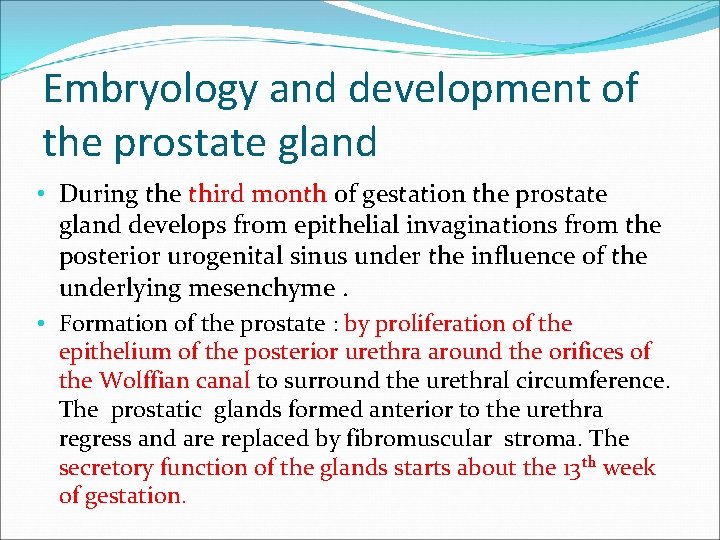 Embryology and development of the prostate gland

• During the third month of gestation the prostate gland develops from epithelial invaginations from the posterior urogenital sinus under the influence of the underlying mesenchyme .

• Formation of the prostate : by proliferation of the epithelium of the posterior urethra around the orifices of the Wolffian canal to surround the urethral circumference. The prostatic glands formed anterior to the urethra regress and are replaced by fibromuscular stroma. The secretory function of the glands starts about the 13$^{th}$ week of gestation.